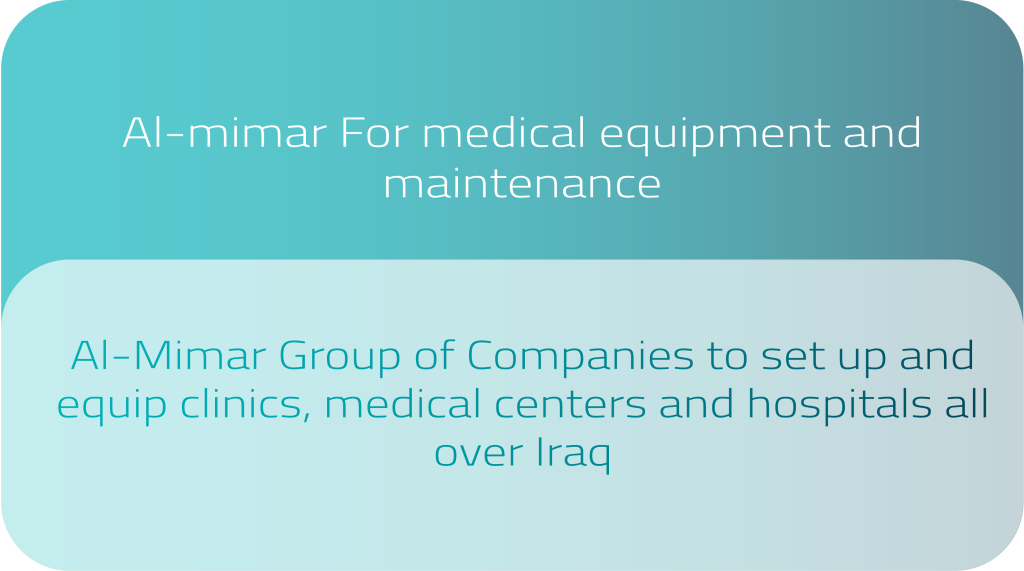 Al-mimar For medical equipment and maintenance

Al-Mimar Group of Companies to set up and equip clinics, medical centers and hospitals all over Iraq